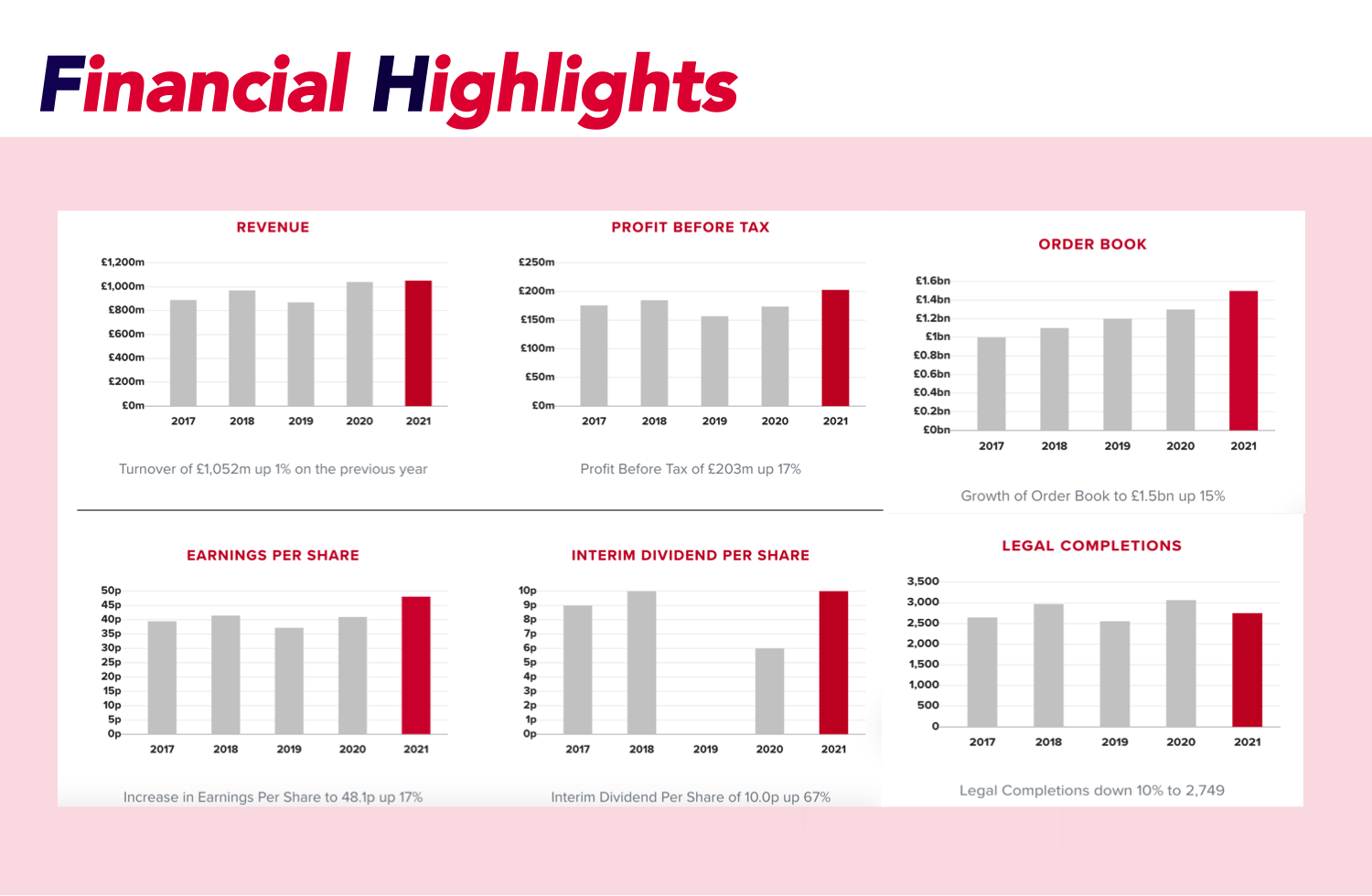 Financial Highlights

REVENUE

£1,200m
£1,000m
£800m
£600m
£400m
£200m
£0m

2017 2018 2019 2020 2021

Turnover of £1,052m up 1% on the previous year

PROFIT BEFORE TAX

£250m
£200m
£150m
£100m
£50m
£0m

2017 2018 2019 2020 2021

Profit Before Tax of £203m up 17%

ORDER BOOK

£1.6bn
£1.4bn
£1.2bn
£1bn
£0.8bn
£0.6bn
£0.4bn
£0.2bn
£0bn

2017 2018 2019 2020 2021

Growth of Order Book to £1.5bn up 15%

EARNINGS PER SHARE

50p
45p
40p
35p
30p
25p
20p
15p
10p
5p
0p

2017 2018 2019 2020 2021

Increase in Earnings Per Share to 48.1p up 17%

INTERIM DIVIDEND PER SHARE

10p
9p
8p
7p
6p
5p
4p
3p
2p
1p
0p

2017 2018 2019 2020 2021

Interim Dividend Per Share of 10.0p up 67%

LEGAL COMPLETIONS

3,500
3,000
2,500
2,000
1,500
1,000
500
0

2017 2018 2019 2020 2021

Legal Completions down 10% to 2,749